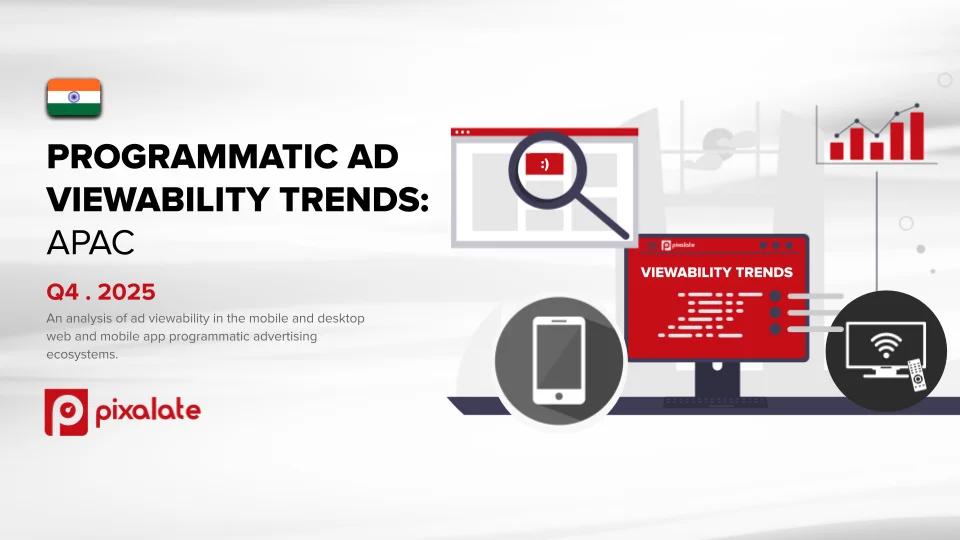 PROGRAMMATIC AD VIEWABILITY TRENDS: APAC

Q4 . 2025

An analysis of ad viewability in the mobile and desktop web and mobile app programmatic advertising ecosystems.

pixalate

:)

pixalate

VIEWABILITY TRENDS